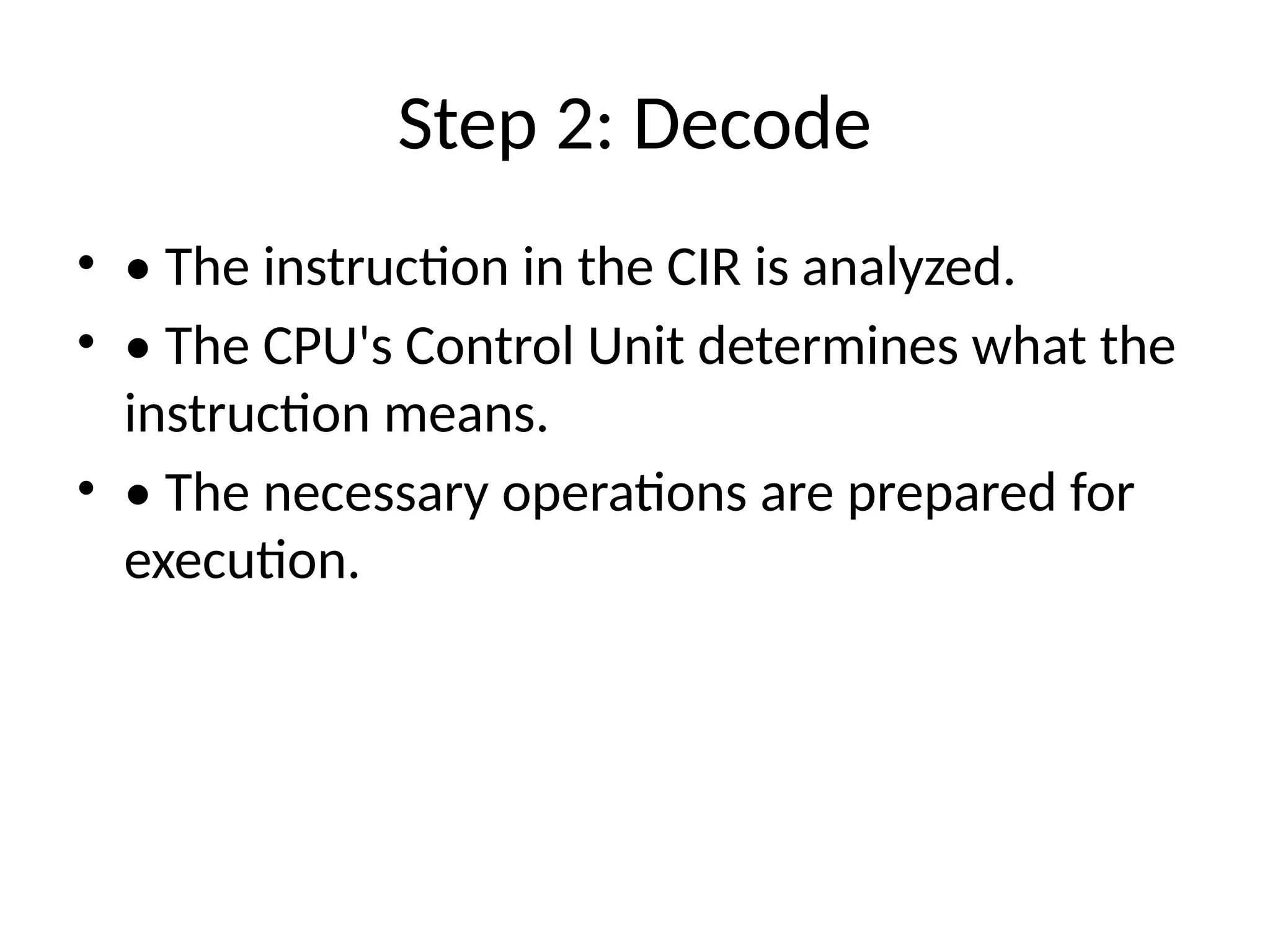 Step 2: Decode

• • The instruction in the CIR is analyzed.
• • The CPU's Control Unit determines what the instruction means.
• • The necessary operations are prepared for execution.